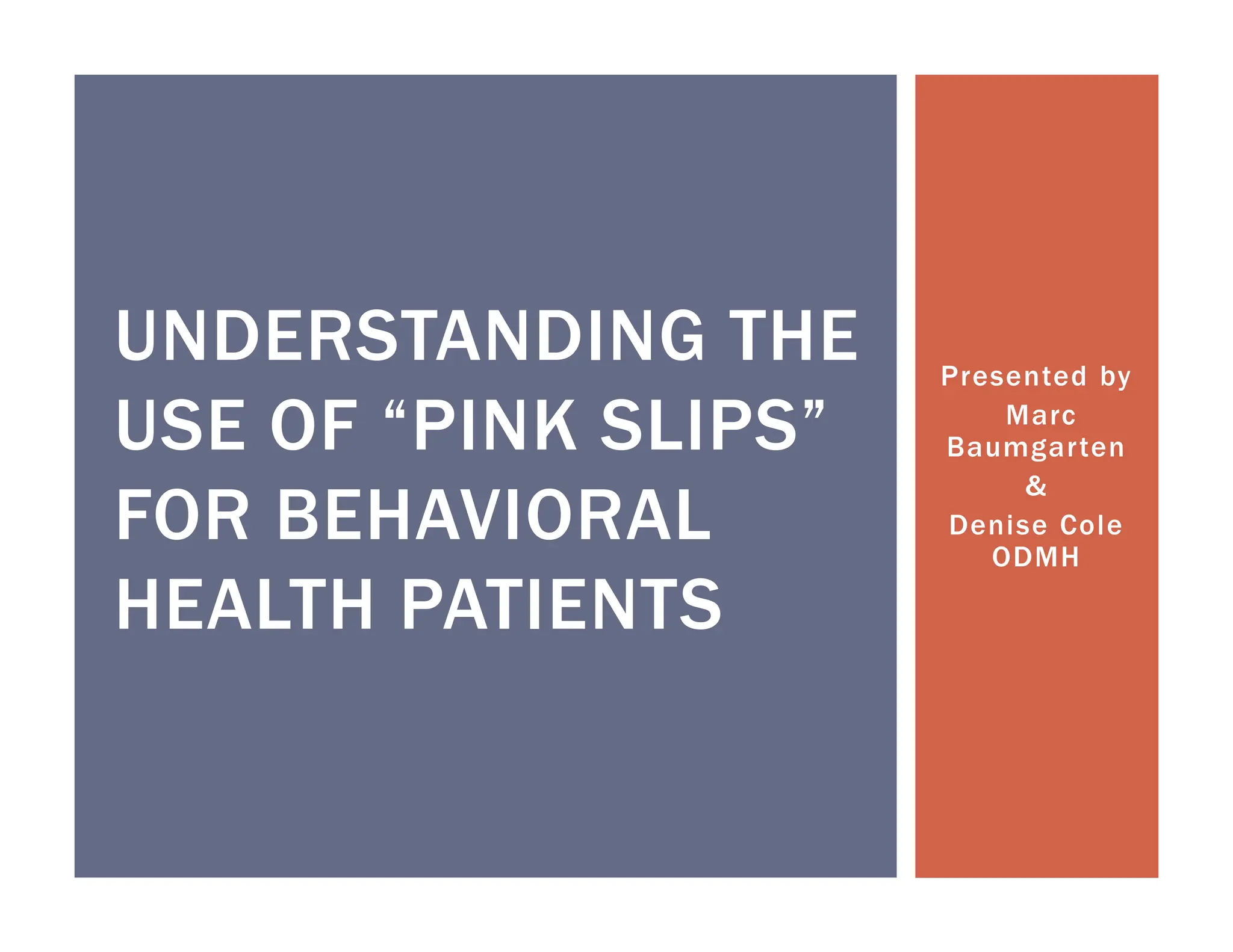 UNDERSTANDING THE USE OF “PINK SLIPS” FOR BEHAVIORAL HEALTH PATIENTS

Presented by
Marc Baumgarten
&
Denise Cole
ODMH